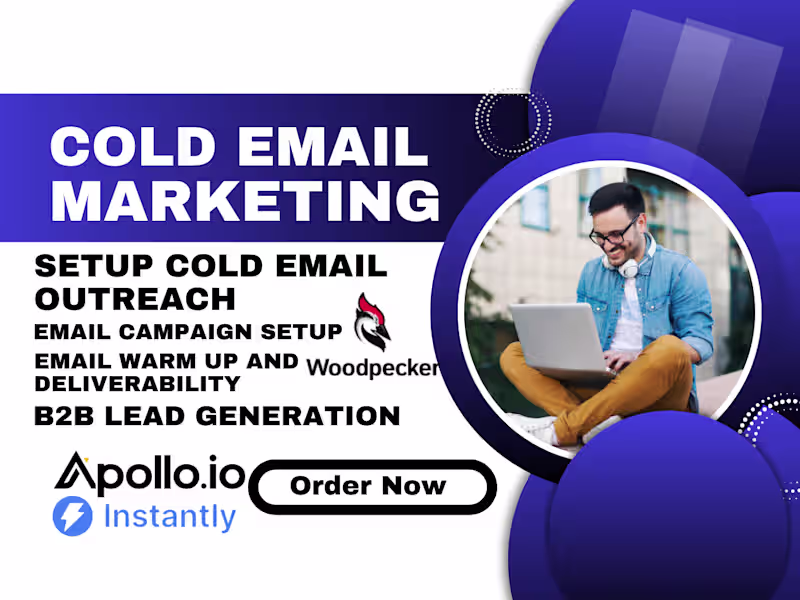 COLD EMAIL MARKETING

SETUP COLD EMAIL OUTREACH

EMAIL CAMPAIGN SETUP

EMAIL WARM UP AND DELIVERABILITY

Woodpecker

B2B LEAD GENERATION

Apollo.io

Order Now

Instantly